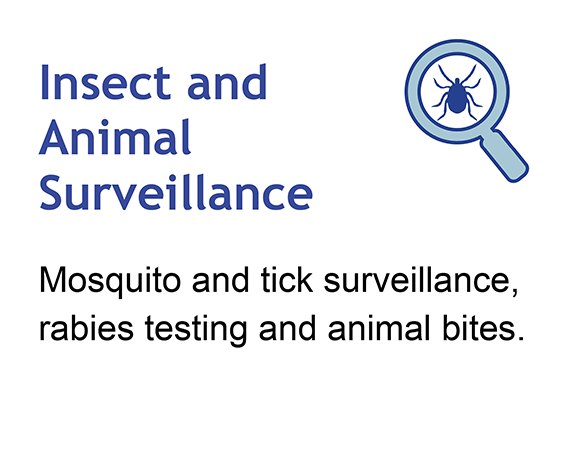 Insect and Animal Surveillance

Mosquito and tick surveillance, rabies testing and animal bites.